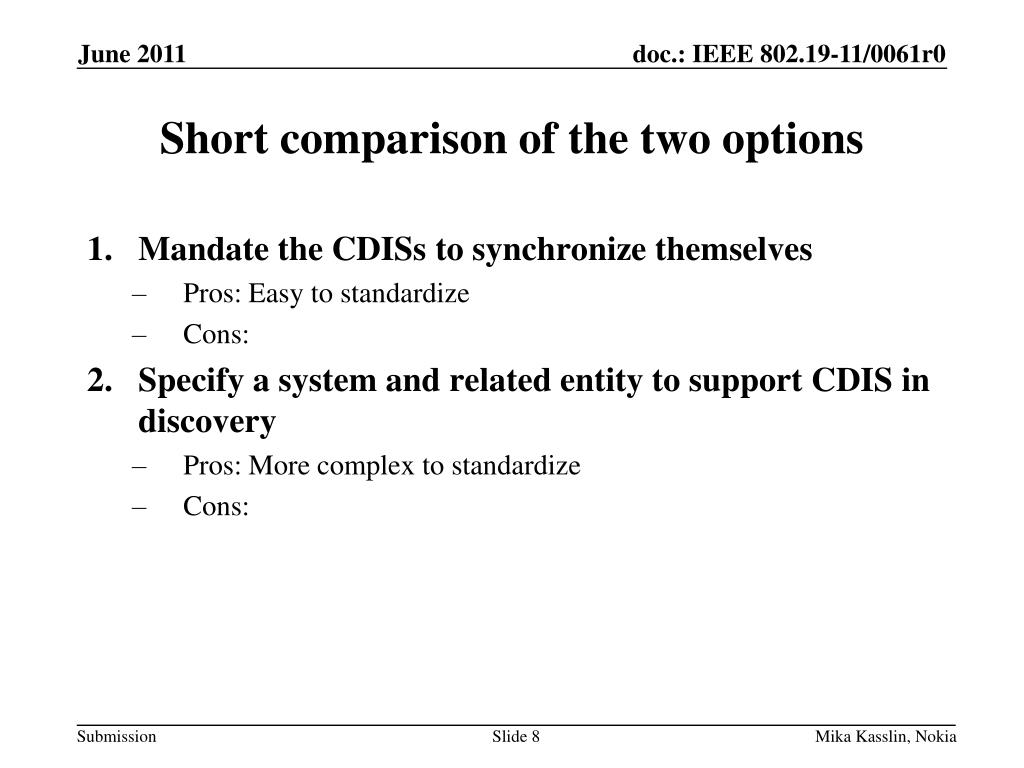 June 2011

doc.: IEEE 802.19-11/0061r0

Short comparison of the two options

1. Mandate the CDISs to synchronize themselves
– Pros: Easy to standardize
– Cons:
2. Specify a system and related entity to support CDIS in discovery
– Pros: More complex to standardize
– Cons:

Submission

Slide 8

Mika Kasslin, Nokia